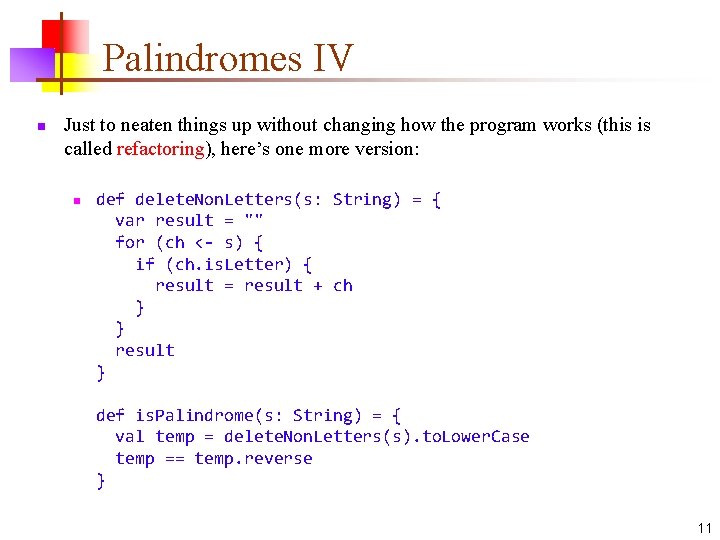 Palindromes IV

Just to neaten things up without changing how the program works (this is called refactoring), here's one more version:

def deleteNonLetters(s: String) = {
  var result = ""
  for (ch <- s) {
    if (ch.isLetter) {
      result = result + ch
    }
  }
  result
}

def isPalindrome(s: String) = {
  val temp = deleteNonLetters(s).toLowerCase
  temp == temp.reverse
}

11